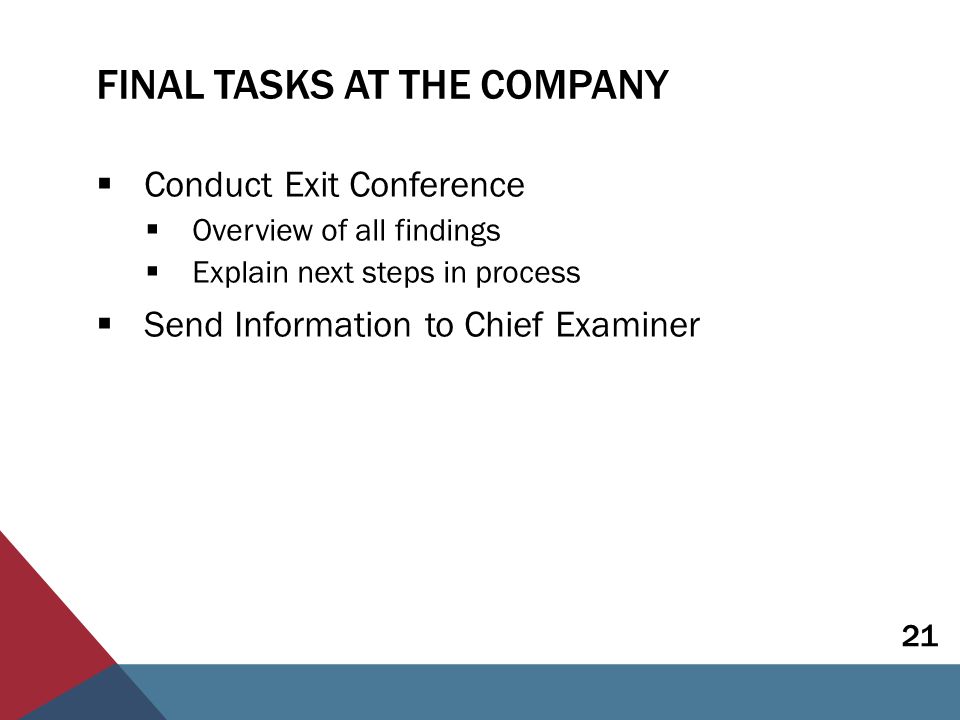 FINAL TASKS AT THE COMPANY

▪ Conduct Exit Conference
  ▪ Overview of all findings
  ▪ Explain next steps in process
▪ Send Information to Chief Examiner

21